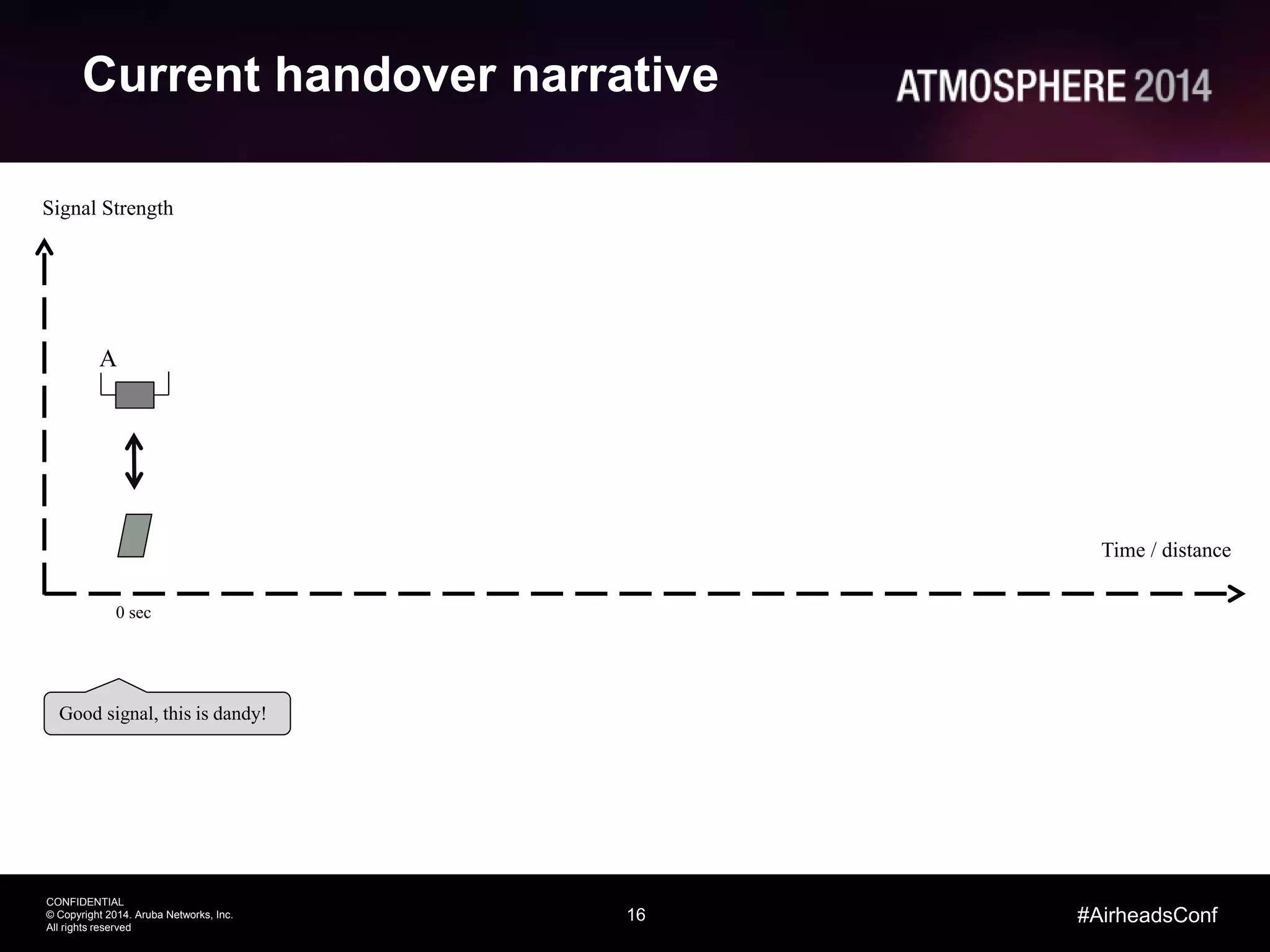 Current handover narrative

ATMOSPHERE 2014

Signal Strength

A

Time / distance

0 sec

Good signal, this is dandy!

CONFIDENTIAL
© Copyright 2014. Aruba Networks, Inc.
All rights reserved

16

#AirheadsConf